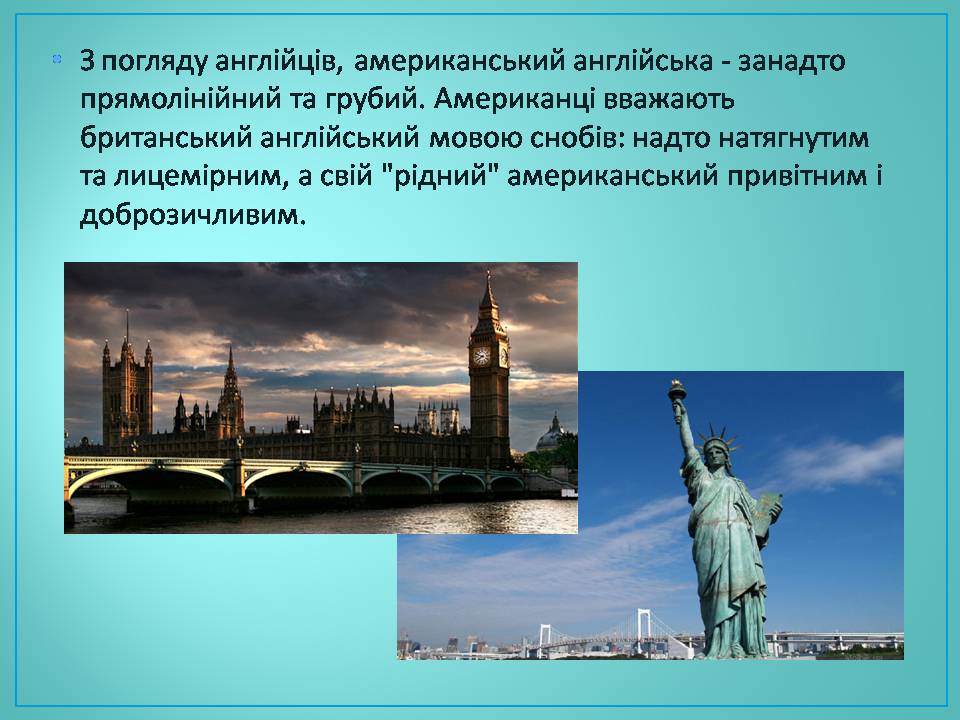 З погляду англійців, американський англійська - занадто прямолінійний та грубий. Американці вважають британський англійський мовою снобів: надто натягнутим та лицемірним, а свій "рідний" американський привітним і доброзичливим.